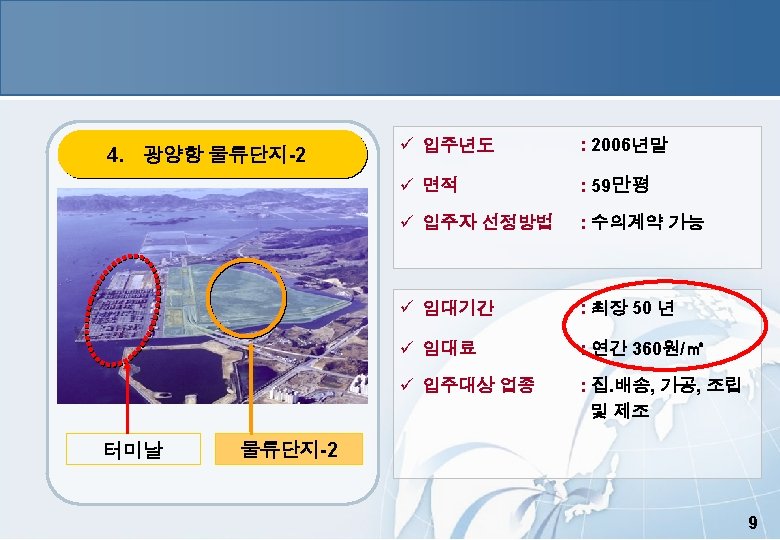 4. 광양항 물류단지-2

터미날

물류단지-2

✓ 입주년도 : 2006년말

✓ 면적 : 59만평

✓ 입주자 선정방법 : 수의계약 가능

✓ 임대기간 : 최장 50 년

✓ 임대료 : 연간 360원/㎡

✓ 입주대상 업종 : 집.배송, 가공, 조립 및 제조

9